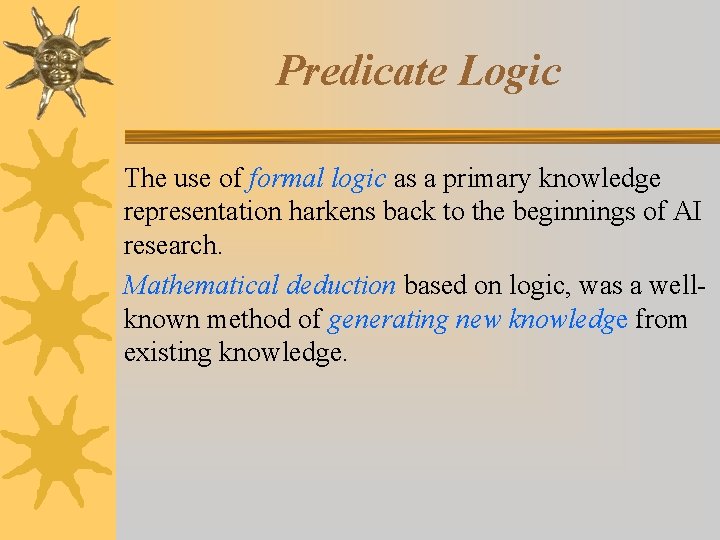 Predicate Logic

The use of formal logic as a primary knowledge representation harkens back to the beginnings of AI research.

Mathematical deduction based on logic, was a well-known method of generating new knowledge from existing knowledge.